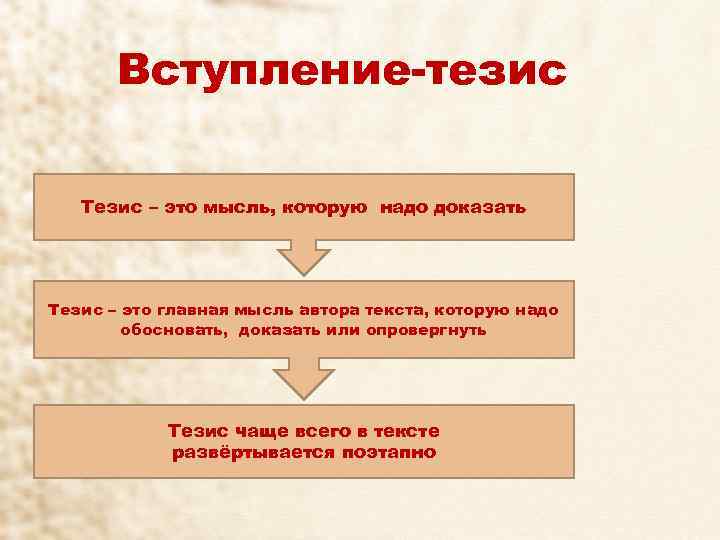 Вступление-тезис

Тезис – это мысль, которую надо доказать

Тезис – это главная мысль автора текста, которую надо обосновать, доказать или опровергнуть

Тезис чаще всего в тексте развёртывается поэтапно